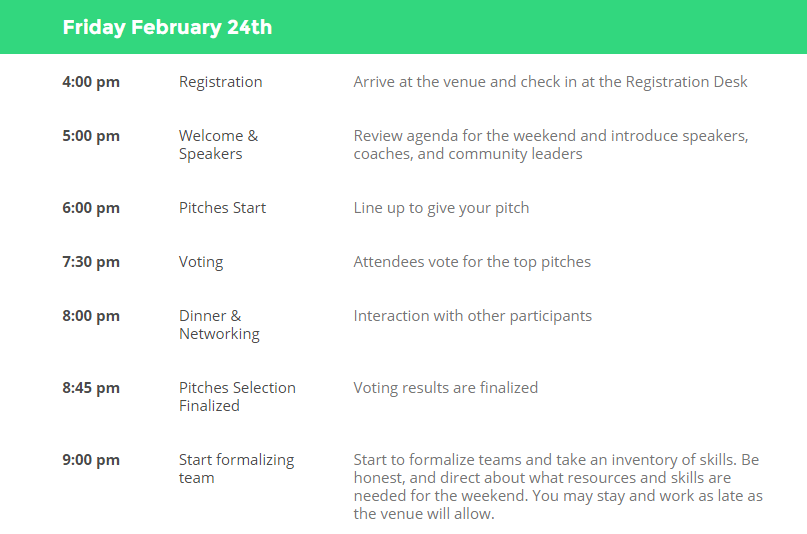 Friday February 24th

| | | |
|---|---|---|
| 4:00 pm | Registration | Arrive at the venue and check in at the Registration Desk |
| 5:00 pm | Welcome & Speakers | Review agenda for the weekend and introduce speakers, coaches, and community leaders |
| 6:00 pm | Pitches Start | Line up to give your pitch |
| 7:30 pm | Voting | Attendees vote for the top pitches |
| 8:00 pm | Dinner & Networking | Interaction with other participants |
| 8:45 pm | Pitches Selection Finalized | Voting results are finalized |
| 9:00 pm | Start formalizing team | Start to formalize teams and take an inventory of skills. Be honest, and direct about what resources and skills are needed for the weekend. You may stay and work as late as the venue will allow. |